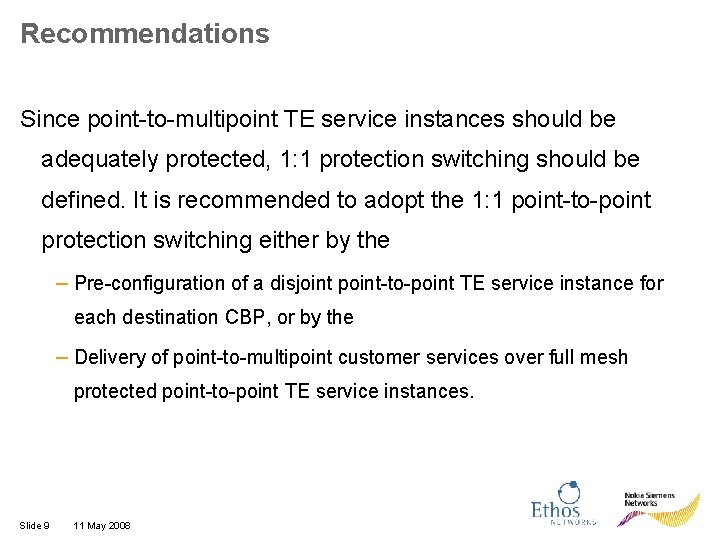 Recommendations

Since point-to-multipoint TE service instances should be adequately protected, 1:1 protection switching should be defined. It is recommended to adopt the 1:1 point-to-point protection switching either by the

– Pre-configuration of a disjoint point-to-point TE service instance for each destination CBP, or by the

– Delivery of point-to-multipoint customer services over full mesh protected point-to-point TE service instances.

Slide 9 11 May 2008

Ethos NETWORKS

Nokia Siemens Networks